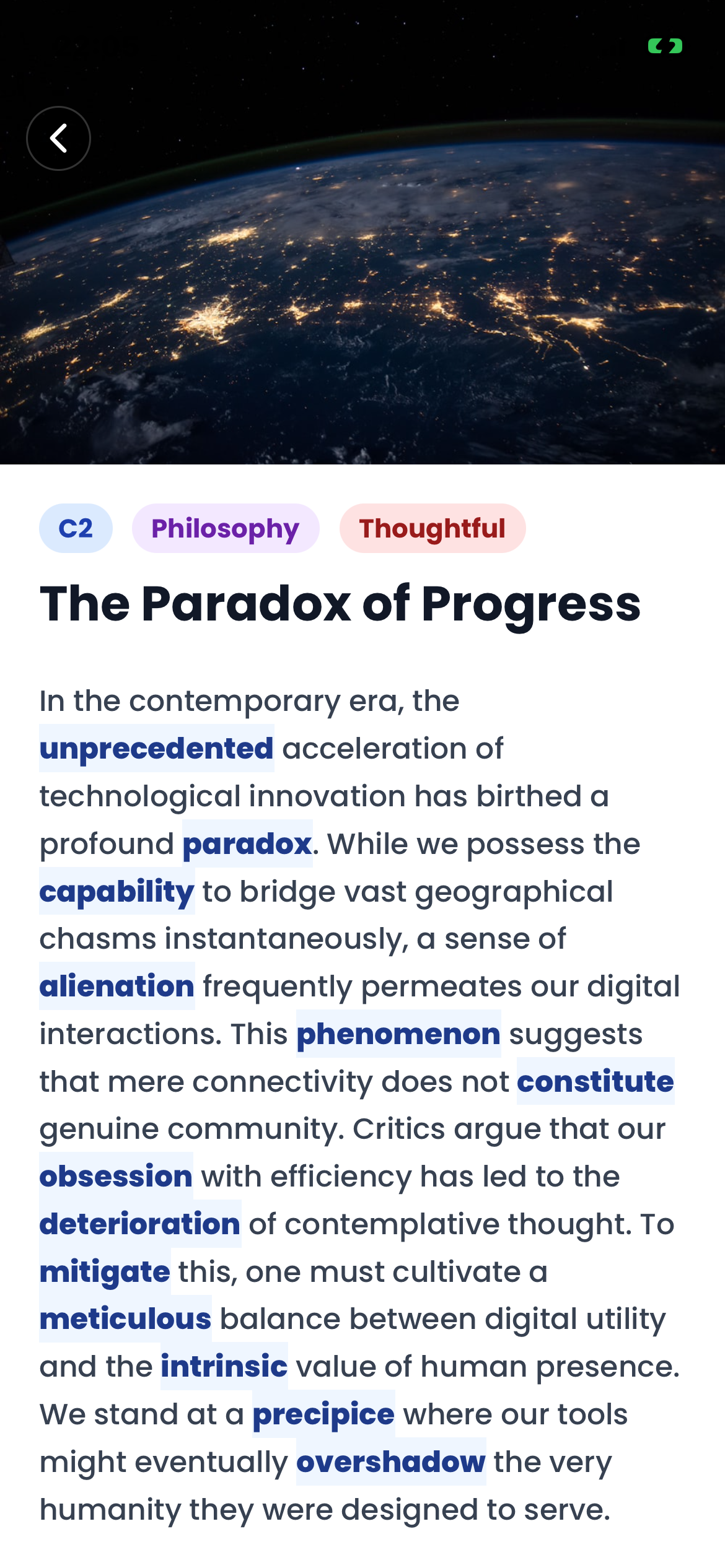 C2 Philosophy Thoughtful

The Paradox of Progress

In the contemporary era, the unprecedented acceleration of technological innovation has birthed a profound paradox. While we possess the capability to bridge vast geographical chasms instantaneously, a sense of alienation frequently permeates our digital interactions. This phenomenon suggests that mere connectivity does not constitute genuine community. Critics argue that our obsession with efficiency has led to the deterioration of contemplative thought. To mitigate this, one must cultivate a meticulous balance between digital utility and the intrinsic value of human presence. We stand at a precipice where our tools might eventually overshadow the very humanity they were designed to serve.